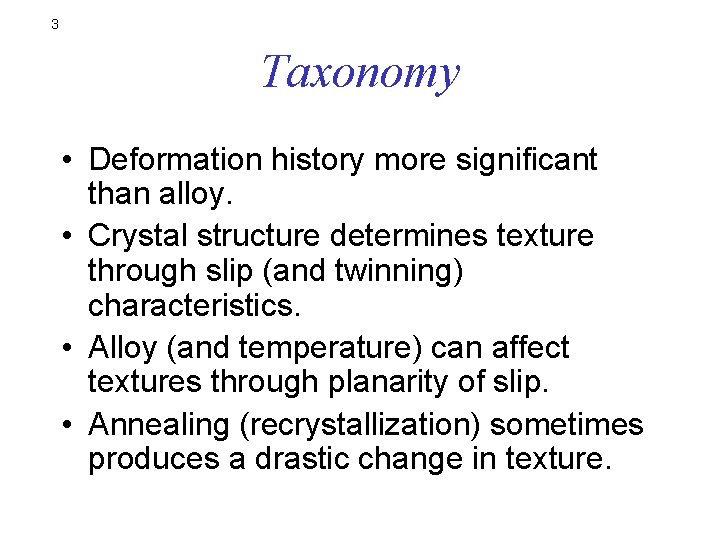 3

Taxonomy

• Deformation history more significant than alloy.
• Crystal structure determines texture through slip (and twinning) characteristics.
• Alloy (and temperature) can affect textures through planarity of slip.
• Annealing (recrystallization) sometimes produces a drastic change in texture.